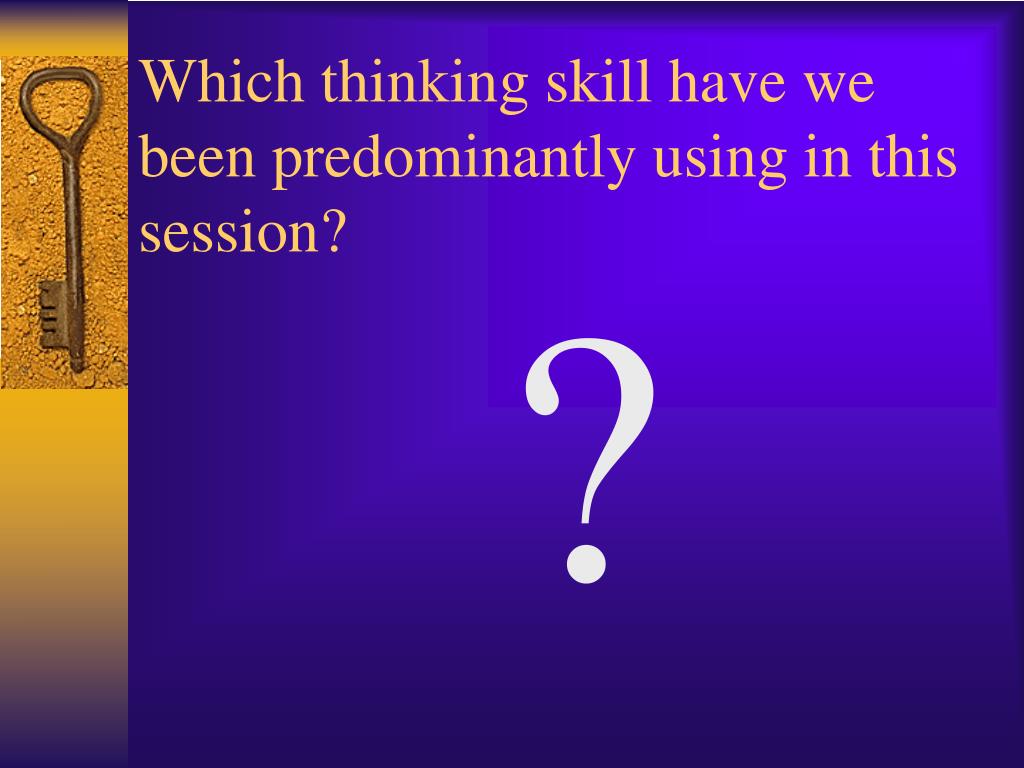 Which thinking skill have we been predominantly using in this session?

?